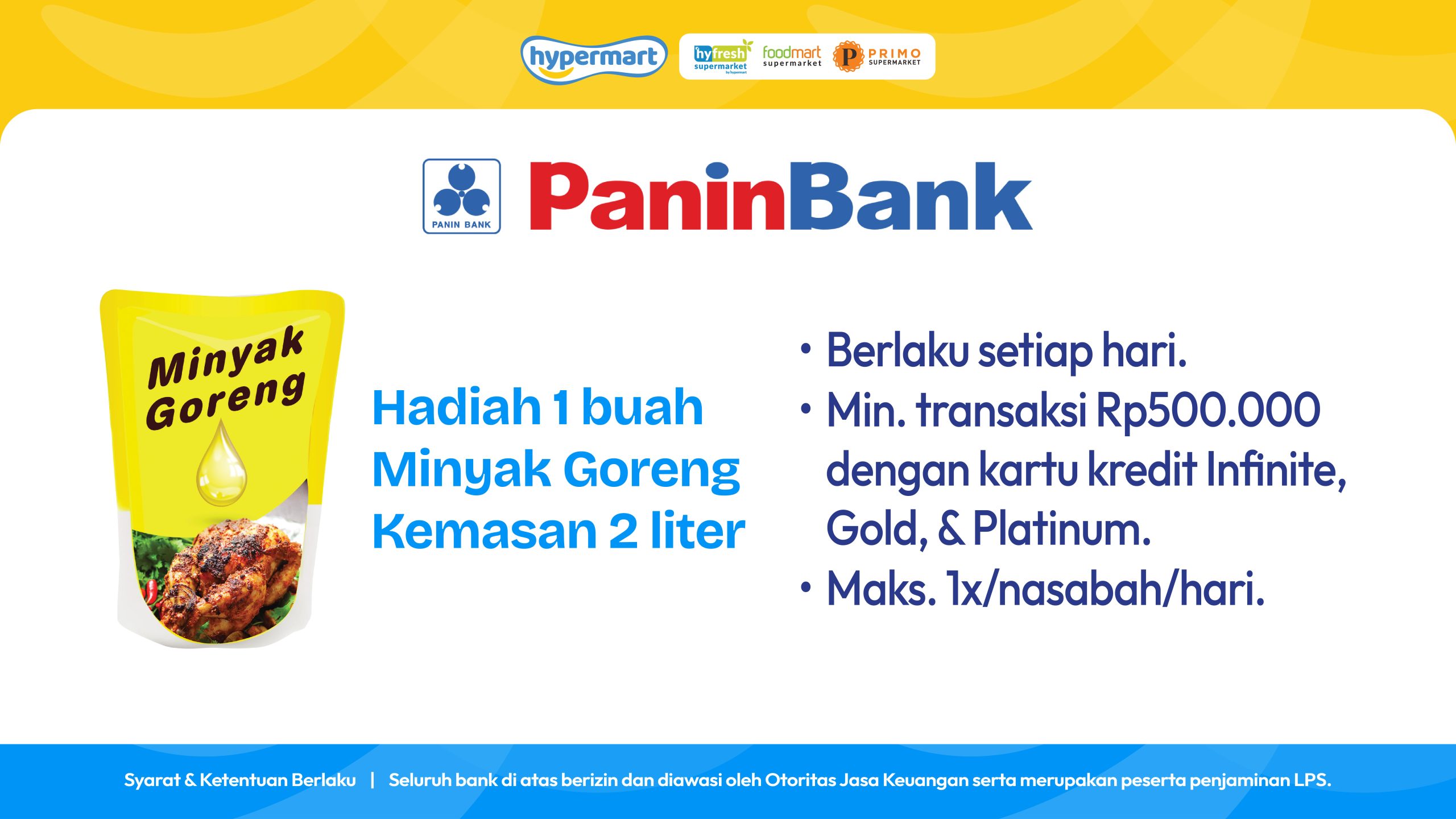 hypermart hyfresh supermarket by hypermart foodmart supermarket P PRIMO SUPERMARKET

PANIN BANK PaninBank

Minyak Goreng

Hadiah 1 buah Minyak Goreng Kemasan 2 liter

• Berlaku setiap hari.
• Min. transaksi Rp500.000 dengan kartu kredit Infinite, Gold, & Platinum.
• Maks. 1x/nasabah/hari.

Syarat & Ketentuan Berlaku | Seluruh bank di atas berizin dan diawasi oleh Otoritas Jasa Keuangan serta merupakan peserta penjaminan LPS.